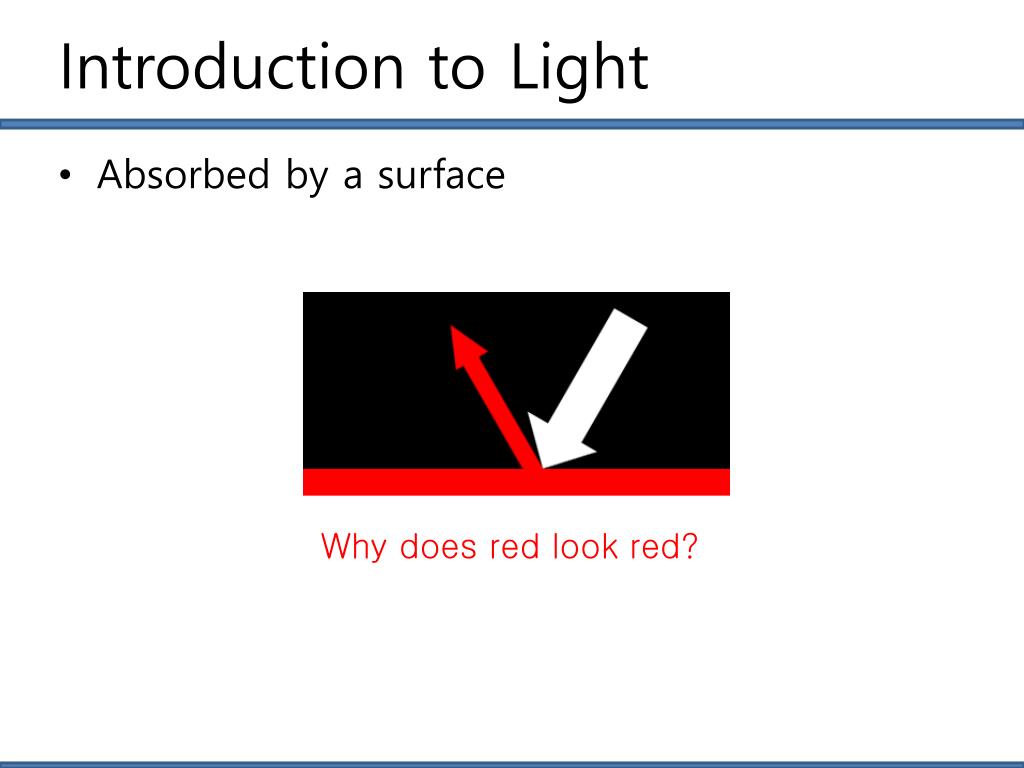 Introduction to Light

• Absorbed by a surface

Why does red look red?